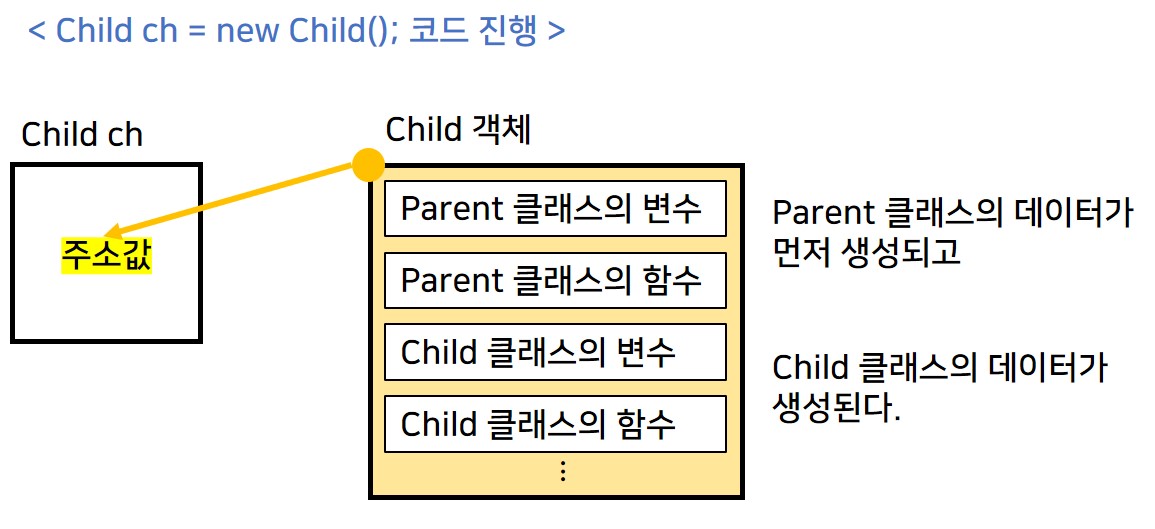 < Child ch = new Child(); 코드 진행 >

Child ch

주소값

Child 객체

Parent 클래스의 변수

Parent 클래스의 함수

Child 클래스의 변수

Child 클래스의 함수

⋮

Parent 클래스의 데이터가 먼저 생성되고

Child 클래스의 데이터가 생성된다.